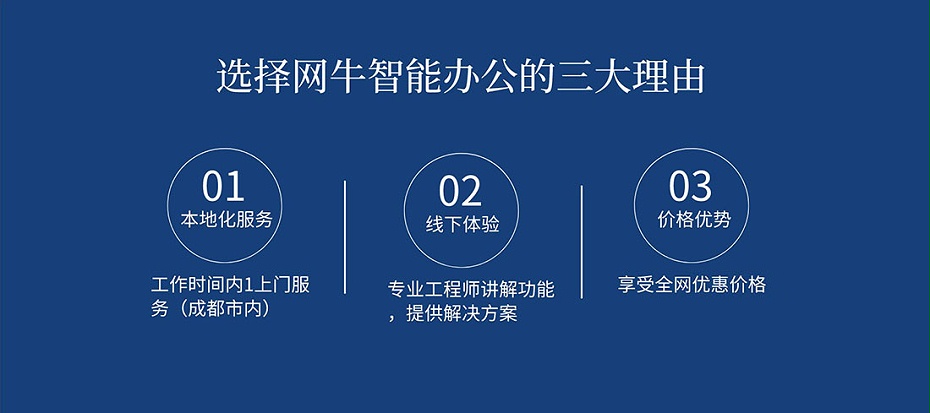 选择网牛智能办公的三大理由

01
本地化服务

工作时间内1上门服务（成都市内）

02
线下体验

专业工程师讲解功能，提供解决方案

03
价格优势

享受全网优惠价格